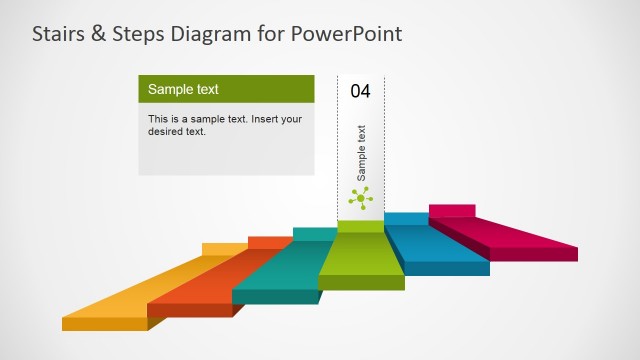 Stairs & Steps Diagram for PowerPoint

Sample text

This is a sample text. Insert your desired text.

04

Sample text